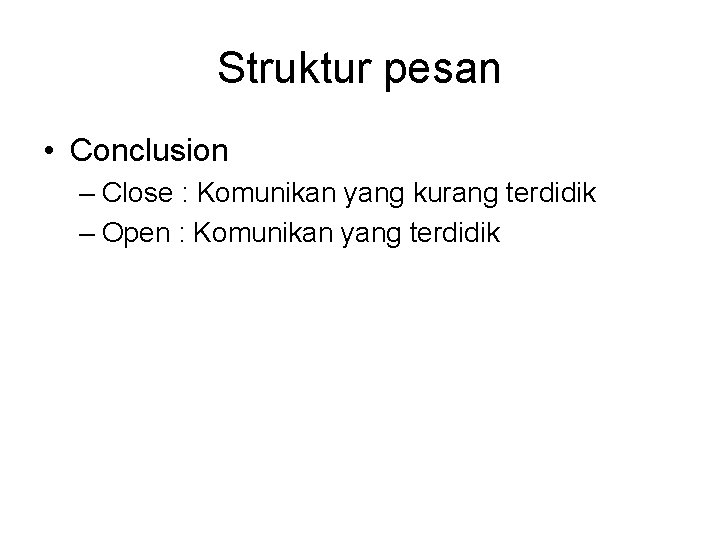 Struktur pesan

• Conclusion
– Close : Komunikan yang kurang terdidik
– Open : Komunikan yang terdidik